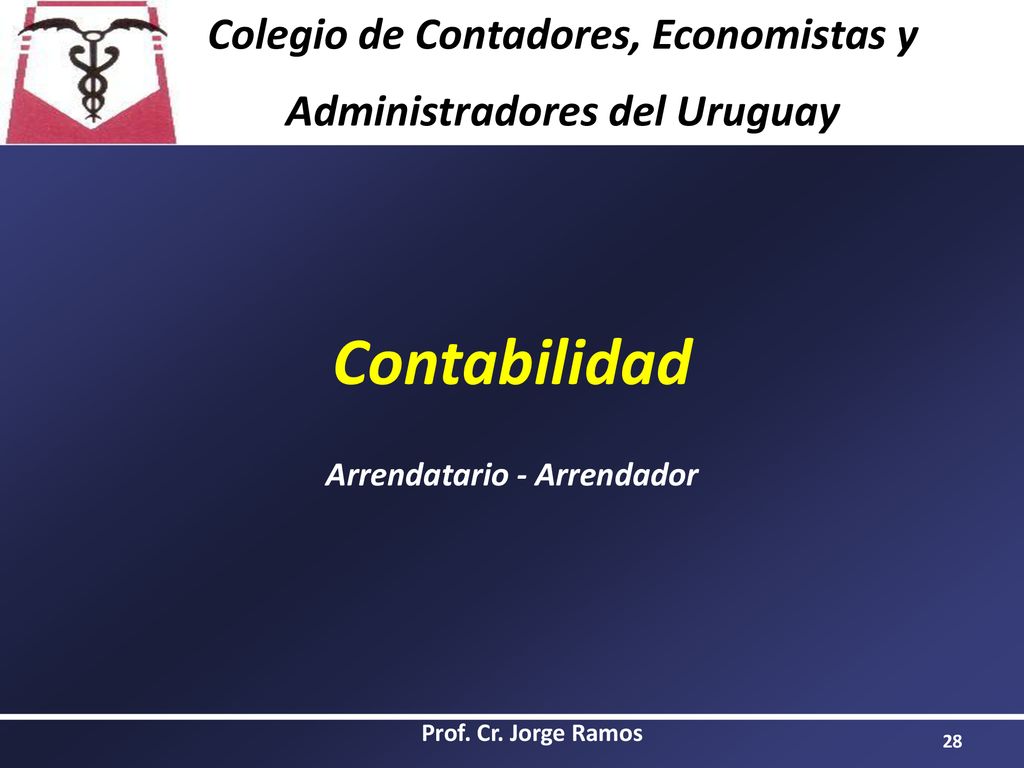 Colegio de Contadores, Economistas y Administradores del Uruguay

Contabilidad

Arrendatario - Arrendador

Prof. Cr. Jorge Ramos

28